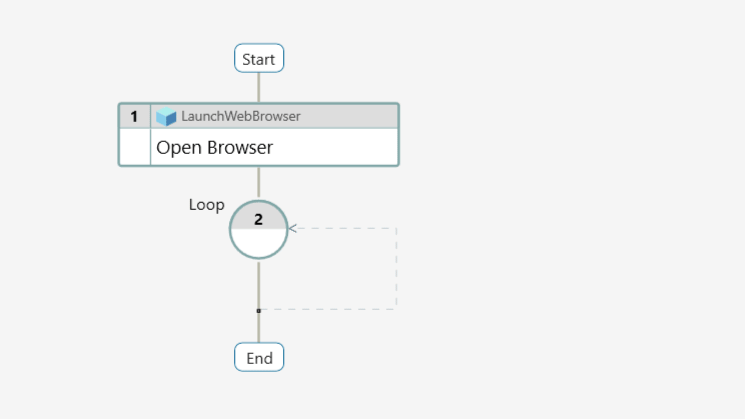 Start

1 LaunchWebBrowser

Open Browser

Loop

2

End